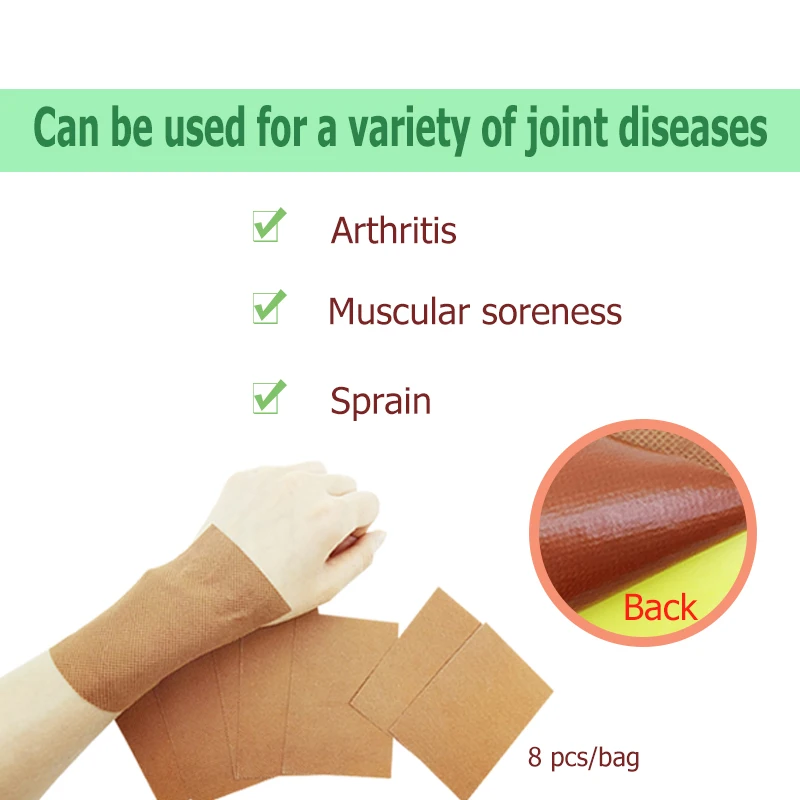 Can be used for a variety of joint diseases

Arthritis

Muscular soreness

Sprain

Back

8 pcs/bag